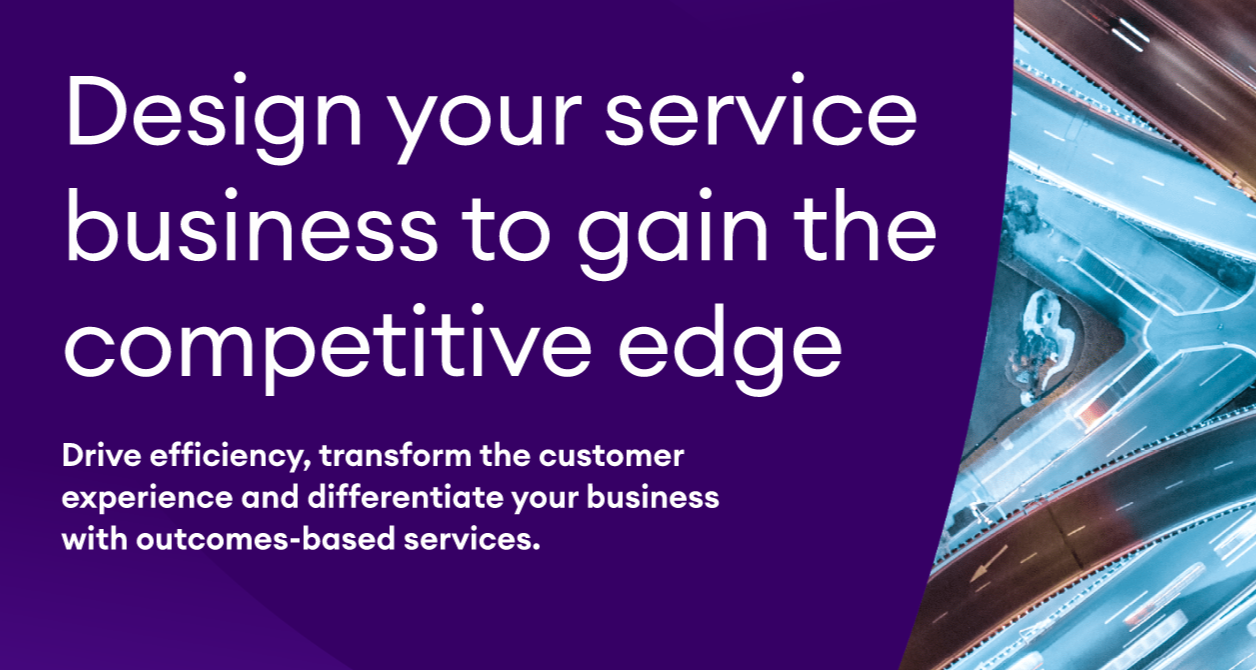 Design your service business to gain the competitive edge

Drive efficiency, transform the customer experience and differentiate your business with outcomes-based services.